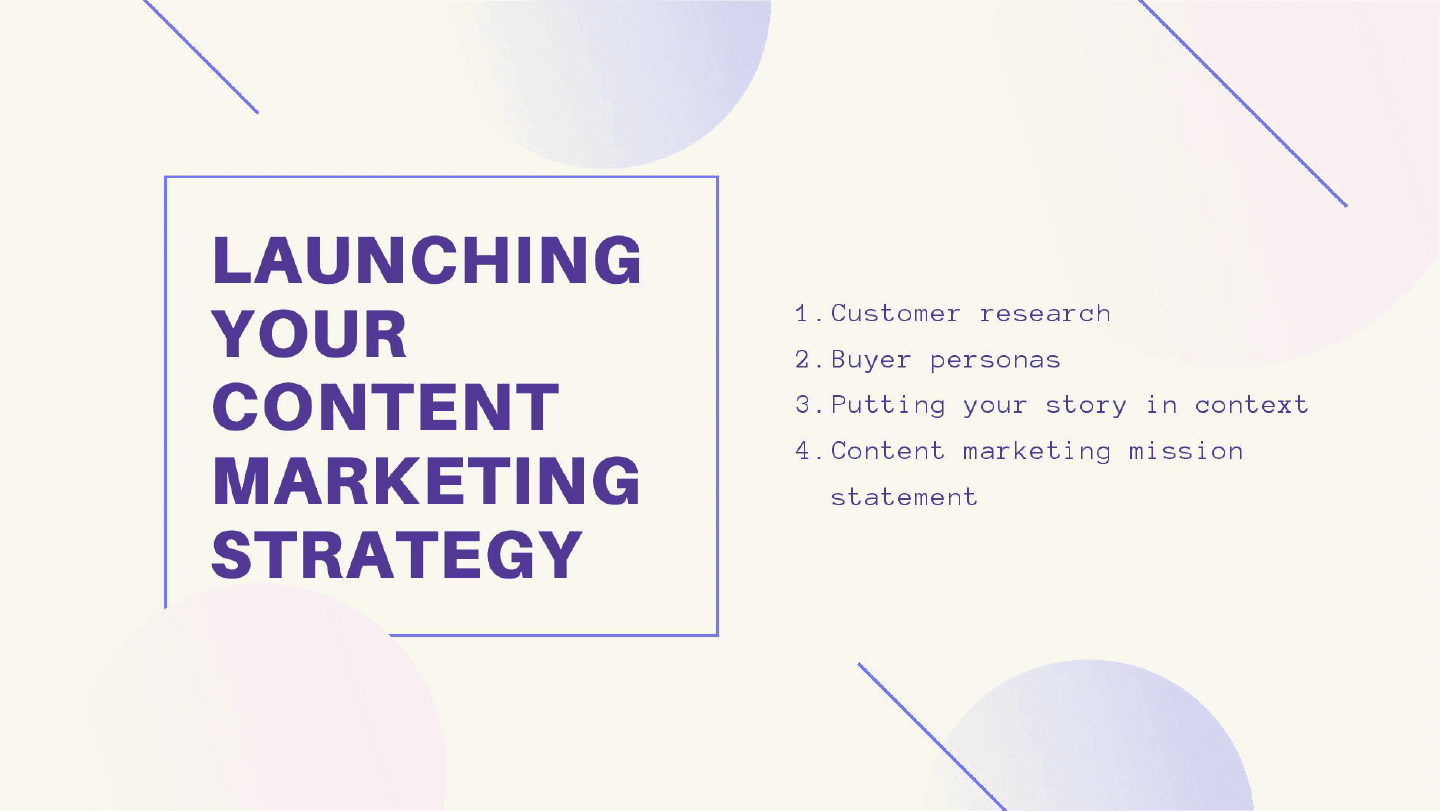 LAUNCHING YOUR CONTENT MARKETING STRATEGY

1. Customer research
2. Buyer personas
3. Putting your story in context
4. Content marketing mission statement